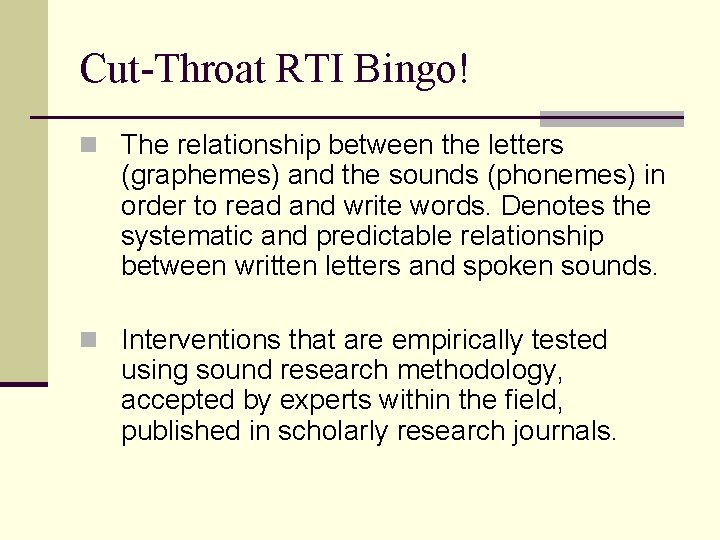 Cut-Throat RTI Bingo!

The relationship between the letters (graphemes) and the sounds (phonemes) in order to read and write words. Denotes the systematic and predictable relationship between written letters and spoken sounds.

Interventions that are empirically tested using sound research methodology, accepted by experts within the field, published in scholarly research journals.